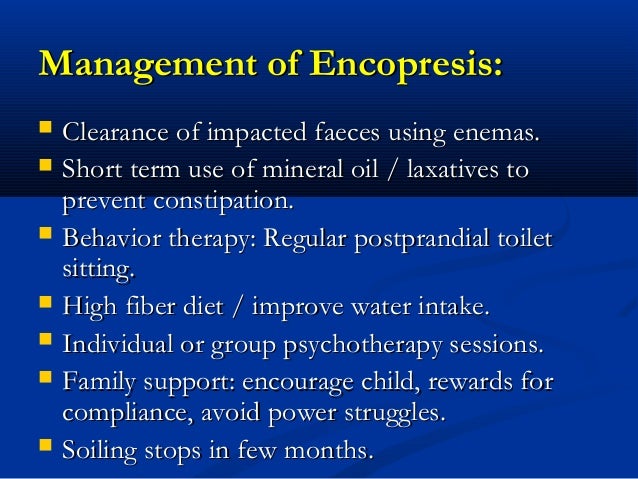 Management of Encopresis:

- Clearance of impacted faeces using enemas.
- Short term use of mineral oil / laxatives to prevent constipation.
- Behavior therapy: Regular postprandial toilet sitting.
- High fiber diet / improve water intake.
- Individual or group psychotherapy sessions.
- Family support: encourage child, rewards for compliance, avoid power struggles.
- Soiling stops in few months.